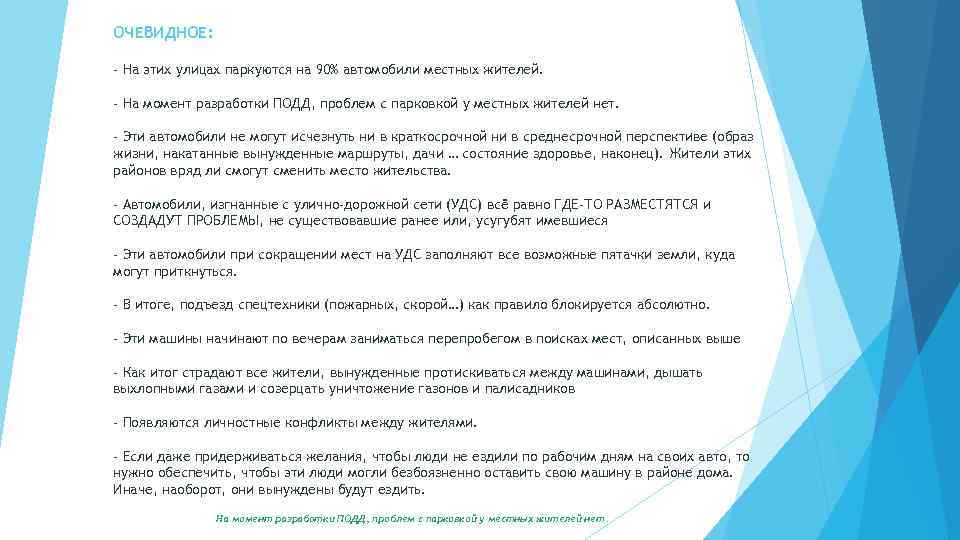 ОЧЕВИДНОЕ:

- На этих улицах паркуются на 90% автомобили местных жителей.

- На момент разработки ПОДД, проблем с парковкой у местных жителей нет.

- Эти автомобили не могут исчезнуть ни в краткосрочной ни в среднесрочной перспективе (образ жизни, накатанные вынужденные маршруты, дачи … состояние здоровье, наконец). Жители этих районов вряд ли смогут сменить место жительства.

- Автомобили, изгнанные с улично-дорожной сети (УДС) всё равно ГДЕ-ТО РАЗМЕСТЯТСЯ и СОЗДАДУТ ПРОБЛЕМЫ, не существовавшие ранее или, усугубят имевшиеся

- Эти автомобили при сокращении мест на УДС заполняют все возможные пятачки земли, куда могут приткнуться.

- В итоге, подъезд спецтехники (пожарных, скорой…) как правило блокируется абсолютно.

- Эти машины начинают по вечерам заниматься перепробегом в поисках мест, описанных выше

- Как итог страдают все жители, вынужденные протискиваться между машинами, дышать выхлопными газами и созерцать уничтожение газонов и палисадников

- Появляются личностные конфликты между жителями.

- Если даже придерживаться желания, чтобы люди не ездили по рабочим дням на своих авто, то нужно обеспечить, чтобы эти люди могли безбоязненно оставить свою машину в районе дома. Иначе, наоборот, они вынуждены будут ездить.

На момент разработки ПОДД, проблем с парковкой у местных жителей нет.